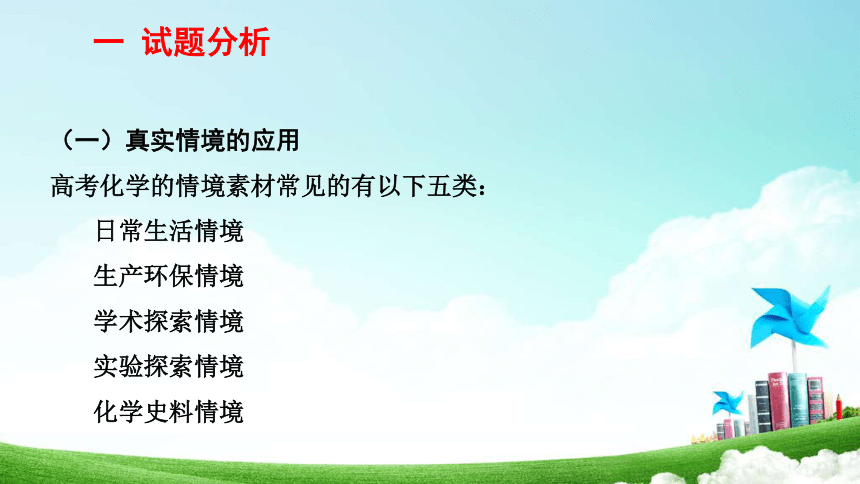 一 试题分析

（一）真实情境的应用

高考化学的情境素材常见的有以下五类：

日常生活情境

生产环保情境

学术探索情境

实验探索情境

化学史料情境